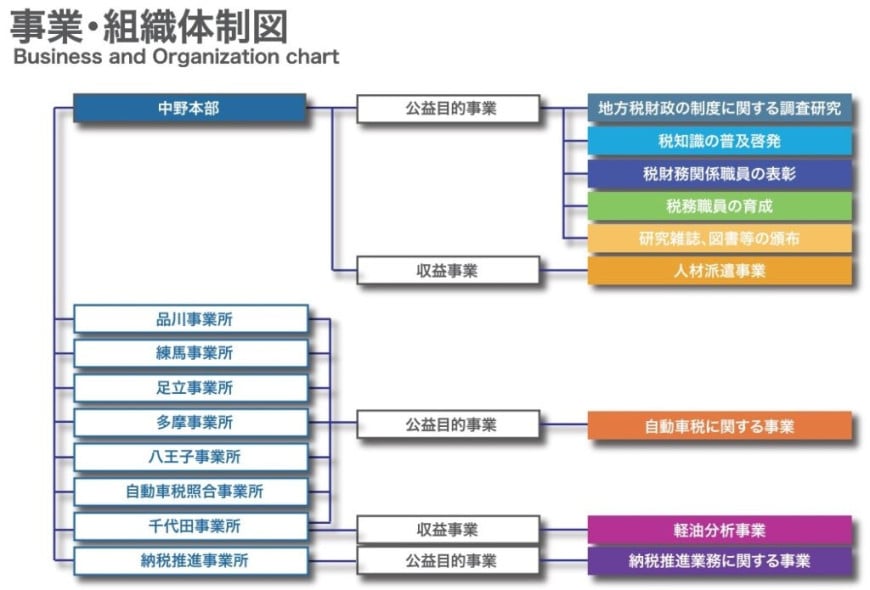 事業・組織体制図
Business and Organization chart

中野本部

公益目的事業

地方税財政の制度に関する調査研究

税知識の普及啓発

税財務関係職員の表彰

税務職員の育成

研究雑誌、図書等の頒布

収益事業

人材派遣事業

品川事業所

練馬事業所

足立事業所

多摩事業所

八王子事業所

自動車税照合事業所

千代田事業所

納税推進事業所

公益目的事業

自動車税に関する事業

収益事業

軽油分析事業

公益目的事業

納税推進業務に関する事業